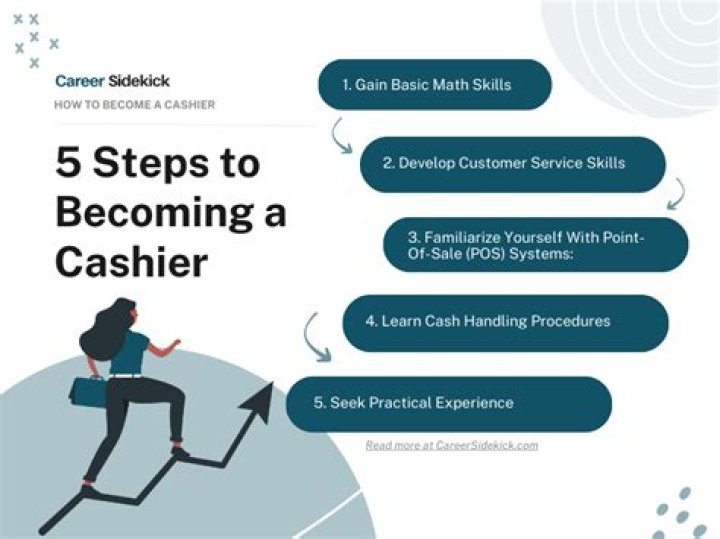 Career Sidekick
HOW TO BECOME A CASHIER

5 Steps to Becoming a Cashier

1. Gain Basic Math Skills

2. Develop Customer Service Skills

3. Familiarize Yourself With Point-Of-Sale (POS) Systems:

4. Learn Cash Handling Procedures

5. Seek Practical Experience

Read more at CareerSidekick.com